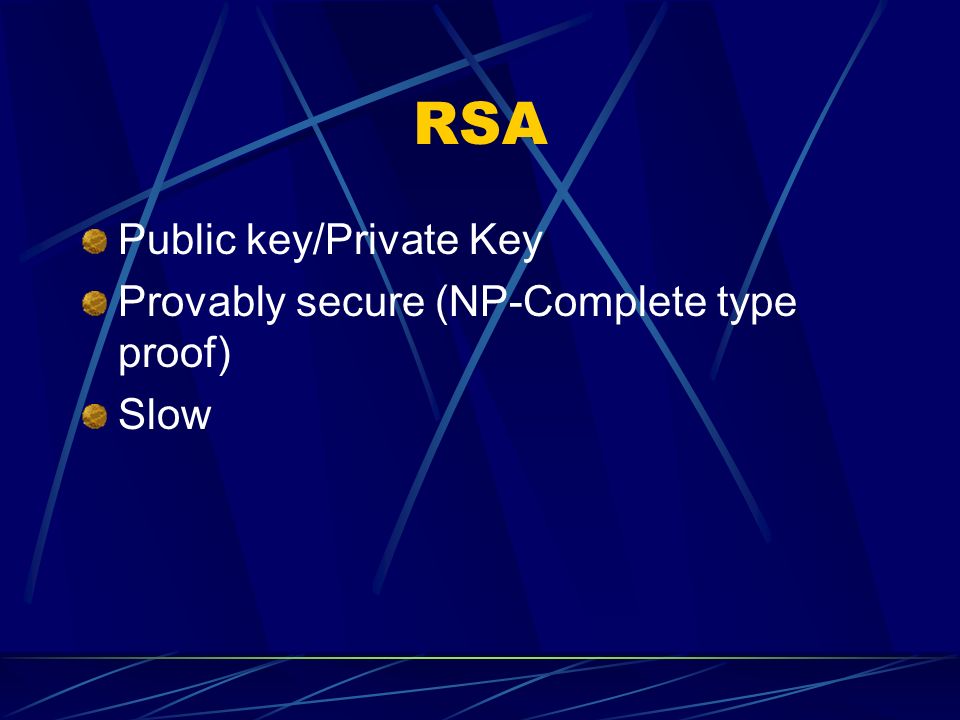 RSA

Public key/Private Key

Provably secure (NP-Complete type proof)

Slow